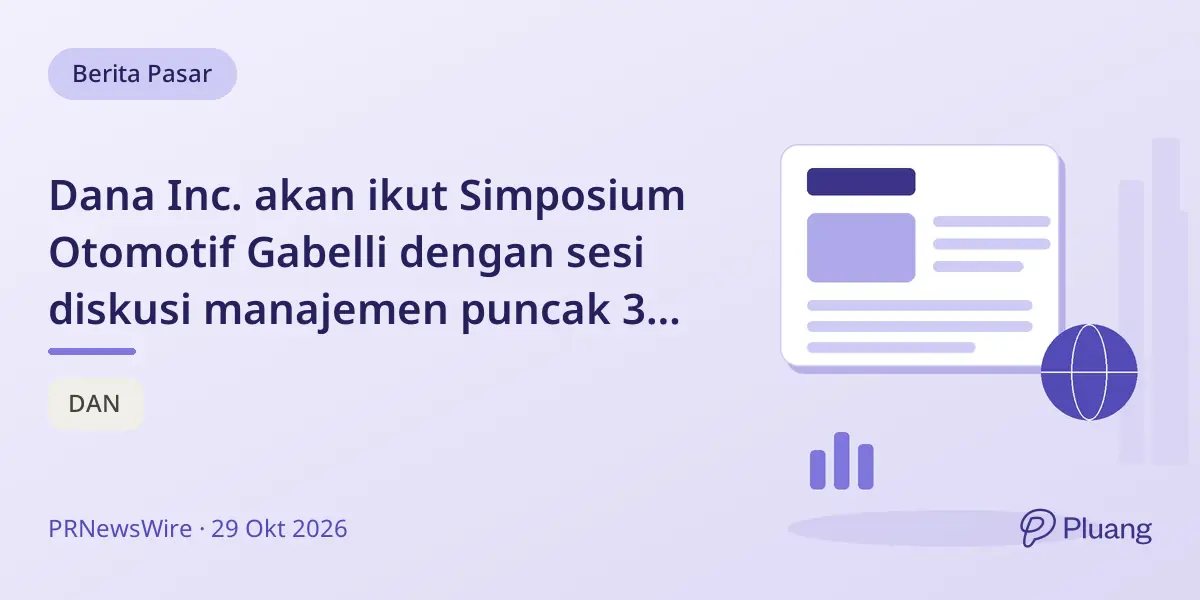 Berita Pasar

Dana Inc. akan ikut Simposium Otomotif Gabelli dengan sesi diskusi manajemen puncak 3...

DAN

PRNewsWire · 29 Okt 2026

Pluang